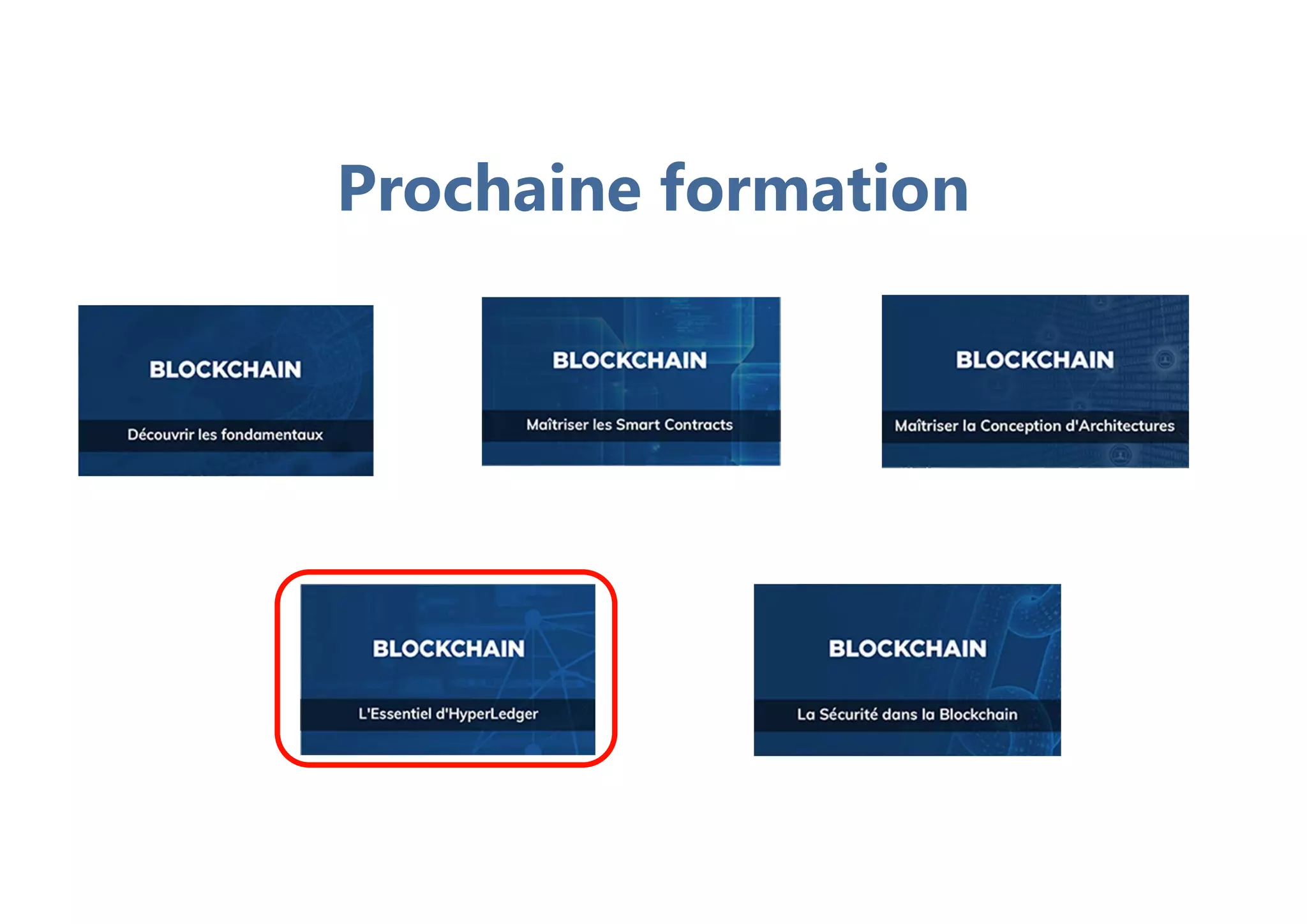 Prochaine formation

BLOCKCHAIN
Découvrir les fondamentaux

BLOCKCHAIN
Maîtriser les Smart Contracts

BLOCKCHAIN
Maîtriser la Conception d'Architectures

BLOCKCHAIN
L'Essentiel d'HyperLedger

BLOCKCHAIN
La Sécurité dans la Blockchain